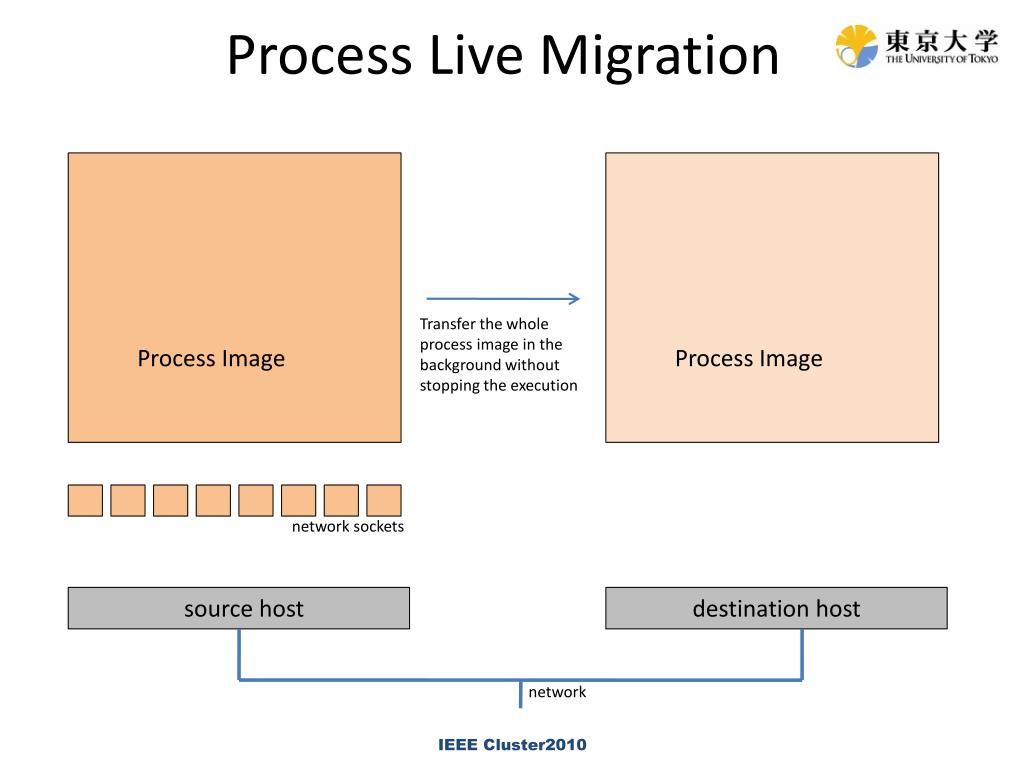 Process Live Migration

東京大学
THE UNIVERSITY OF TOKYO

Process Image

Transfer the whole process image in the background without stopping the execution

Process Image

network sockets

source host

destination host

network

IEEE Cluster2010